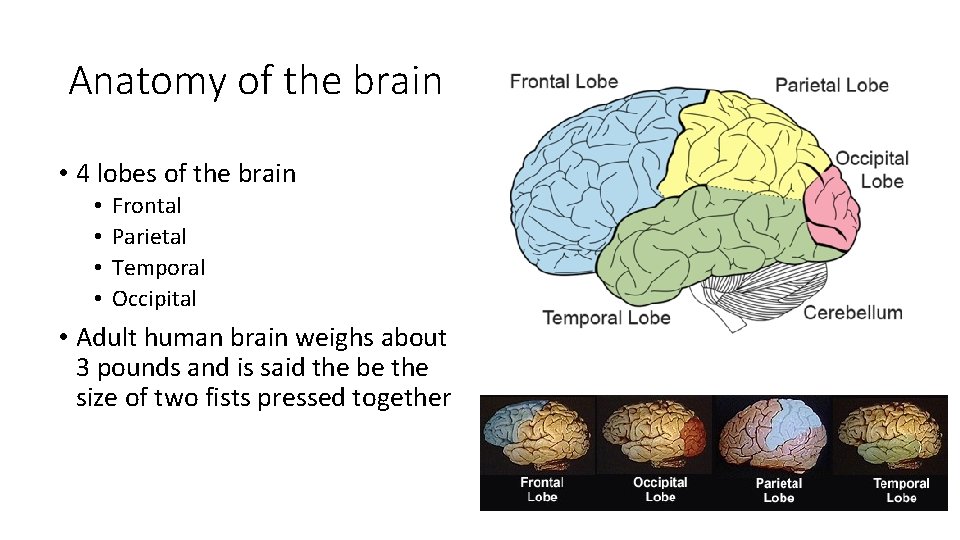 Anatomy of the brain

• 4 lobes of the brain
  • Frontal
  • Parietal
  • Temporal
  • Occipital
• Adult human brain weighs about 3 pounds and is said the be the size of two fists pressed together

Frontal Lobe
Parietal Lobe
Occipital Lobe
Temporal Lobe
Cerebellum

Frontal Lobe
Occipital Lobe
Parietal Lobe
Temporal Lobe